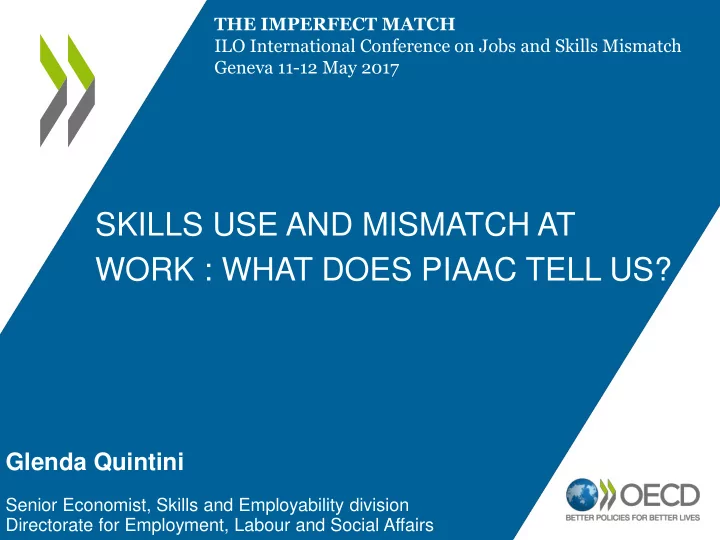 THE IMPERFECT MATCH
ILO International Conference on Jobs and Skills Mismatch
Geneva 11-12 May 2017

SKILLS USE AND MISMATCH AT WORK : WHAT DOES PIAAC TELL US?

Glenda Quintini

Senior Economist, Skills and Employability division
Directorate for Employment, Labour and Social Affairs

OECD
BETTER POLICIES FOR BETTER LIVES